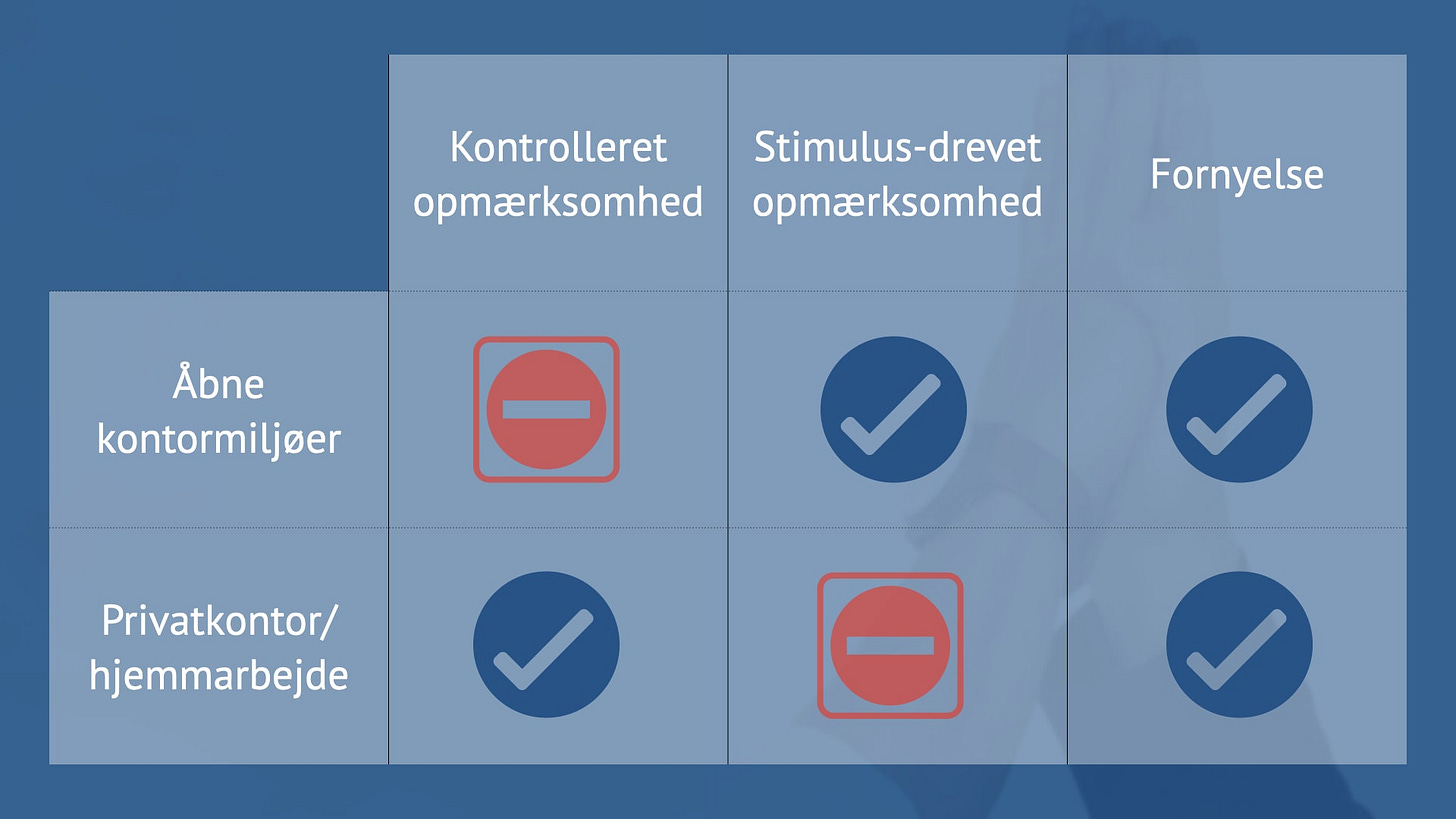 | | Kontrolleret opmærksomhed | Stimulus-drevet opmærksomhed | Fornyelse |
|---|---|---|---|
| Åbne kontormiljøer | | | |
| Privatkontor/ hjemmarbejde | | | |